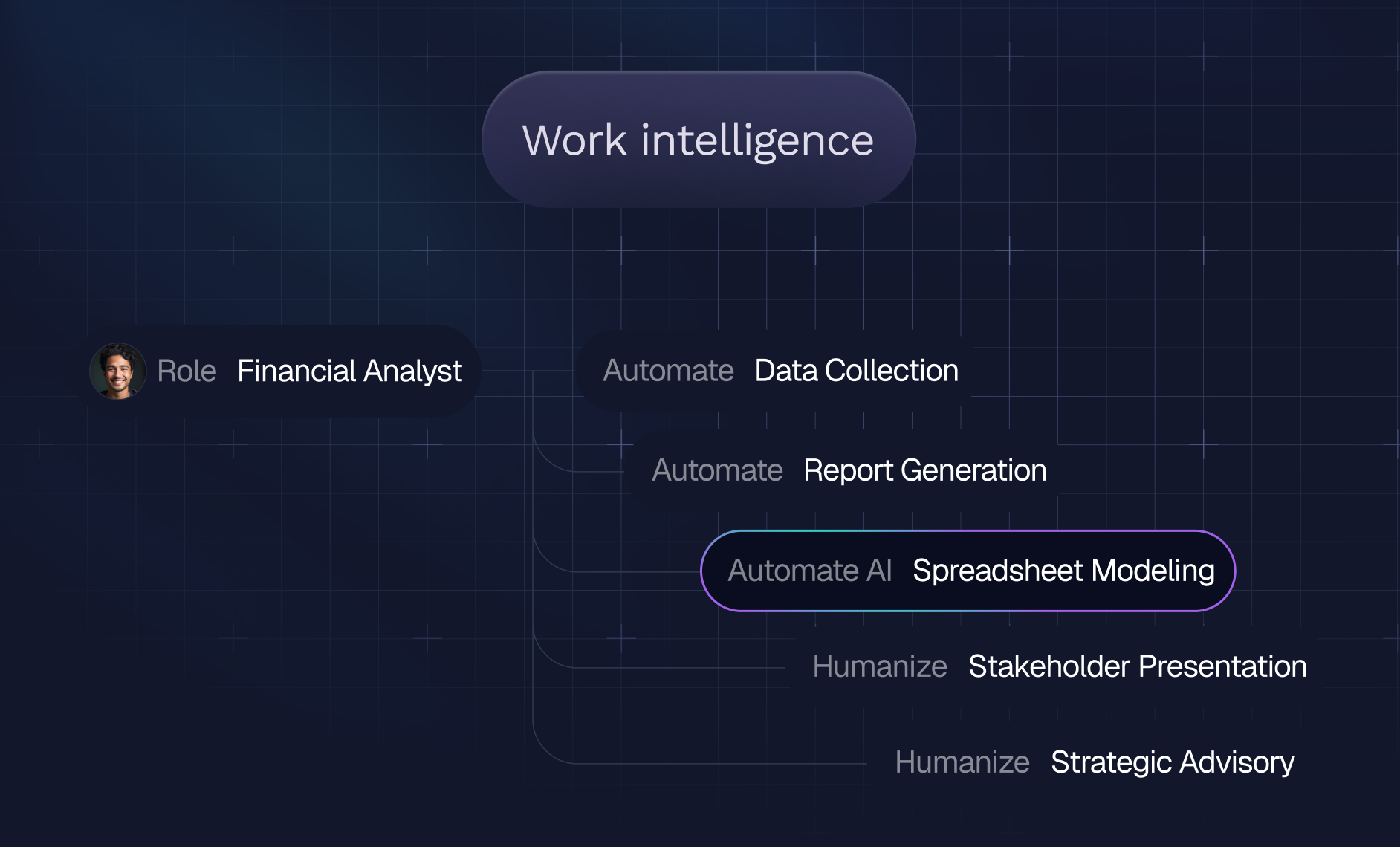 Work intelligence

Role Financial Analyst

Automate Data Collection

Automate Report Generation

Automate AI Spreadsheet Modeling

Humanize Stakeholder Presentation

Humanize Strategic Advisory